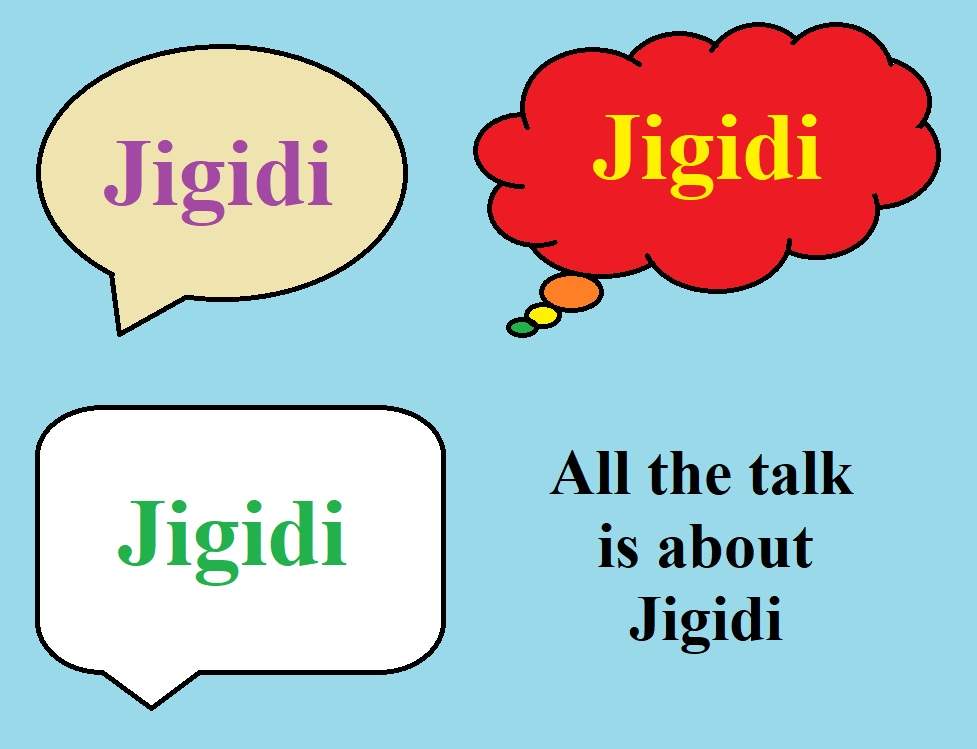 Jigidi

Jigidi

Jigidi

All the talk is about Jigidi